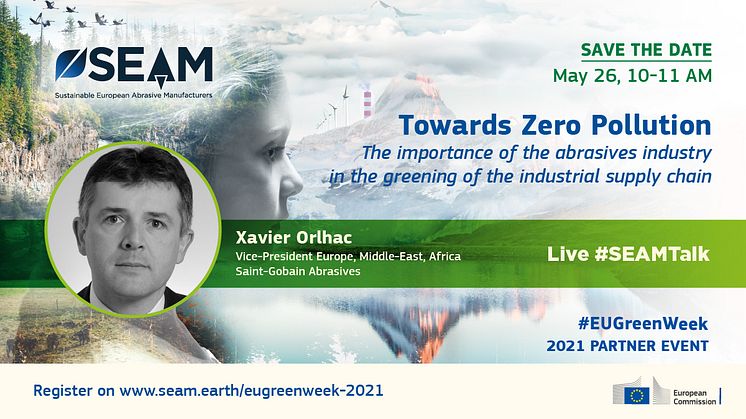 SEAM
Sustainable European Abrasive Manufacturers

SAVE THE DATE
May 26, 10-11 AM

Towards Zero Pollution
The importance of the abrasives industry in the greening of the industrial supply chain

Xavier Orlhac
Vice-President Europe, Middle-East, Africa
Saint-Gobain Abrasives

Live #SEAMTalk

#EUGreenWeek
2021 PARTNER EVENT

Register on www.seam.earth/eugreenweek-2021

European Commission